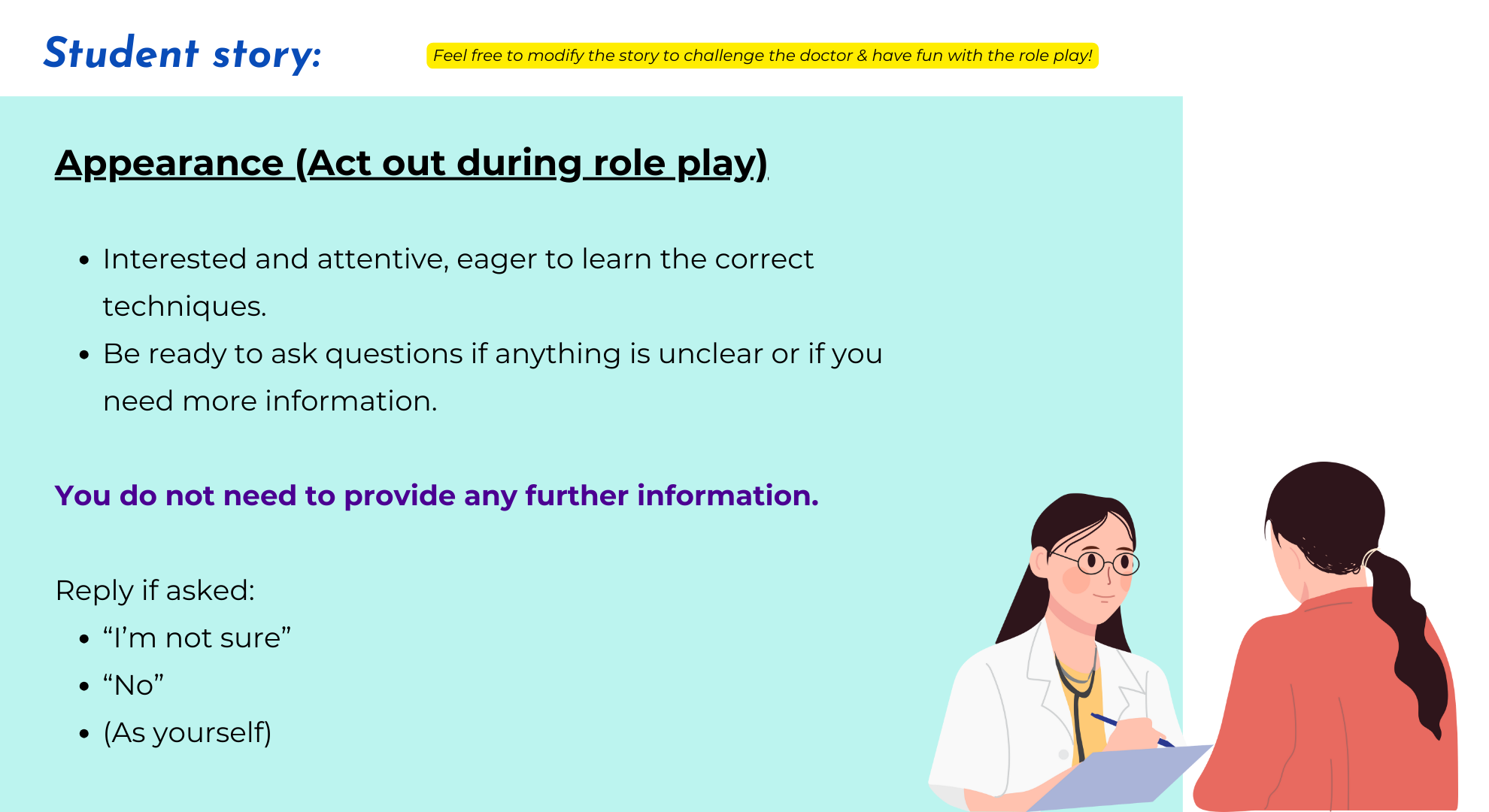 Student story:

Feel free to modify the story to challenge the doctor & have fun with the role play!

Appearance (Act out during role play)

- Interested and attentive, eager to learn the correct techniques.
- Be ready to ask questions if anything is unclear or if you need more information.

You do not need to provide any further information.

Reply if asked:
- “I’m not sure”
- “No”
- (As yourself)